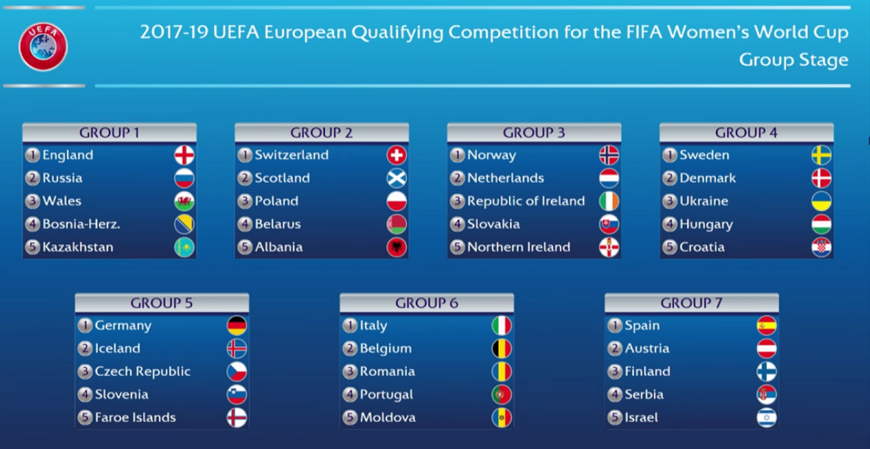 UEFA

2017-19 UEFA European Qualifying Competition for the FIFA Women's World Cup
Group Stage

GROUP 1
1 England
2 Russia
3 Wales
4 Bosnia-Herz.
5 Kazakhstan

GROUP 2
1 Switzerland
2 Scotland
3 Poland
4 Belarus
5 Albania

GROUP 3
1 Norway
2 Netherlands
3 Republic of Ireland
4 Slovakia
5 Northern Ireland

GROUP 4
1 Sweden
2 Denmark
3 Ukraine
4 Hungary
5 Croatia

GROUP 5
1 Germany
2 Iceland
3 Czech Republic
4 Slovenia
5 Faroe Islands

GROUP 6
1 Italy
2 Belgium
3 Romania
4 Portugal
5 Moldova

GROUP 7
1 Spain
2 Austria
3 Finland
4 Serbia
5 Israel